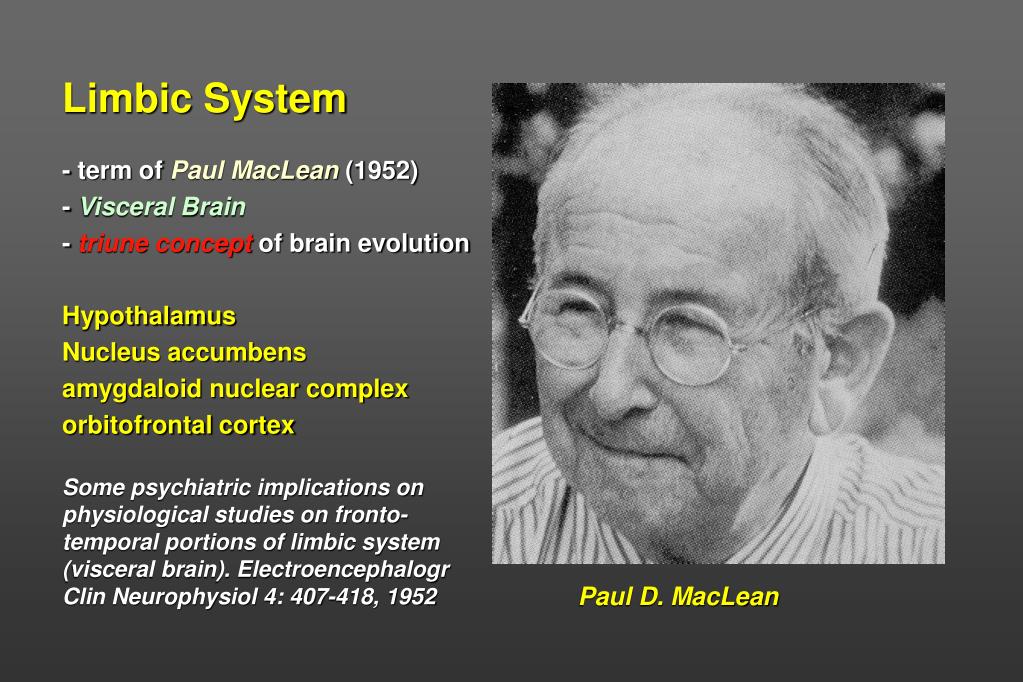 Limbic System

- term of Paul MacLean (1952)
- Visceral Brain
- triune concept of brain evolution

Hypothalamus
Nucleus accumbens
amygdaloid nuclear complex
orbitofrontal cortex

Some psychiatric implications on physiological studies on fronto-temporal portions of limbic system (visceral brain). Electroencephalogr Clin Neurophysiol 4: 407-418, 1952

Paul D. MacLean